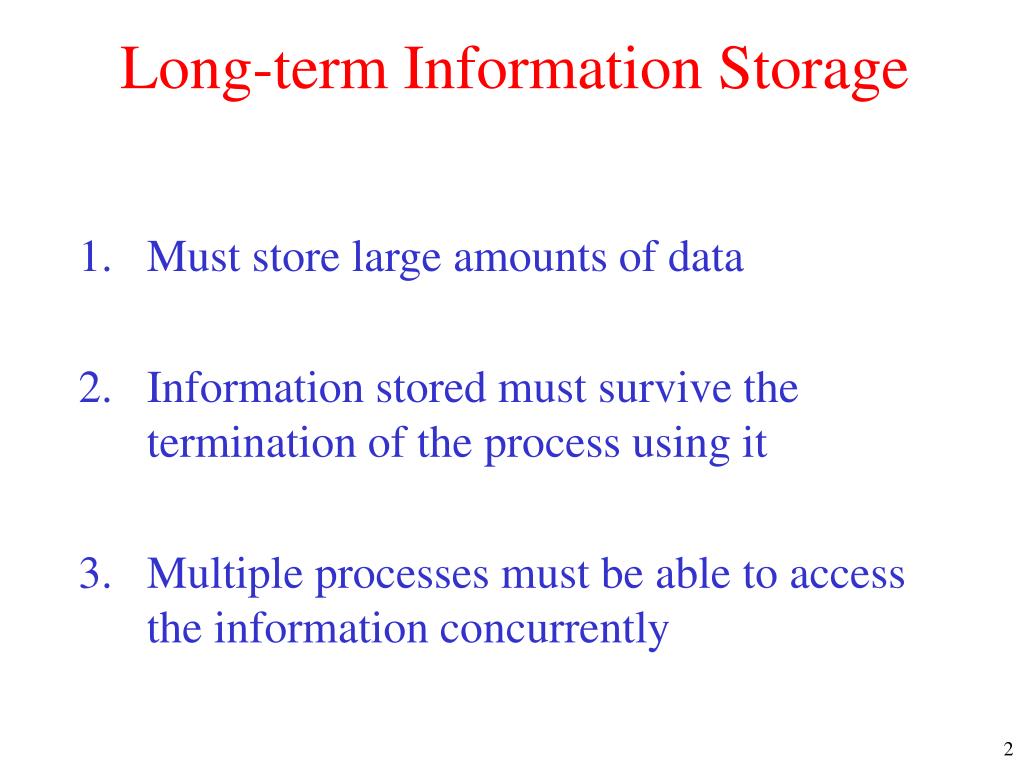 Long-term Information Storage

1. Must store large amounts of data

2. Information stored must survive the termination of the process using it

3. Multiple processes must be able to access the information concurrently

2